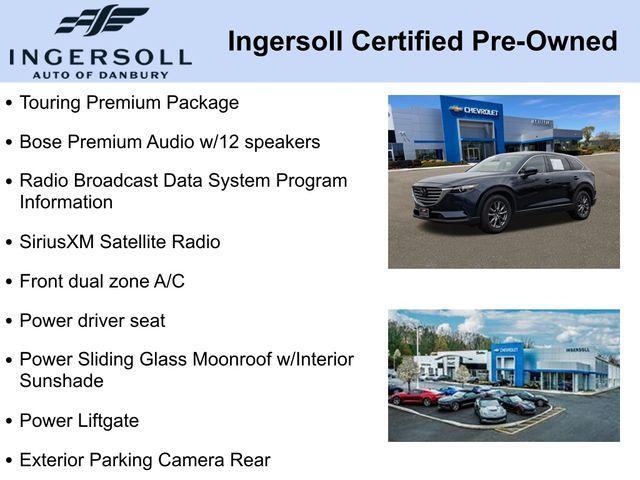 INGERSOLL
AUTO OF DANBURY

Ingersoll Certified Pre-Owned

• Touring Premium Package
• Bose Premium Audio w/12 speakers
• Radio Broadcast Data System Program Information
• SiriusXM Satellite Radio
• Front dual zone A/C
• Power driver seat
• Power Sliding Glass Moonroof w/Interior Sunshade
• Power Liftgate
• Exterior Parking Camera Rear

CHEVROLET

INGERSOLL